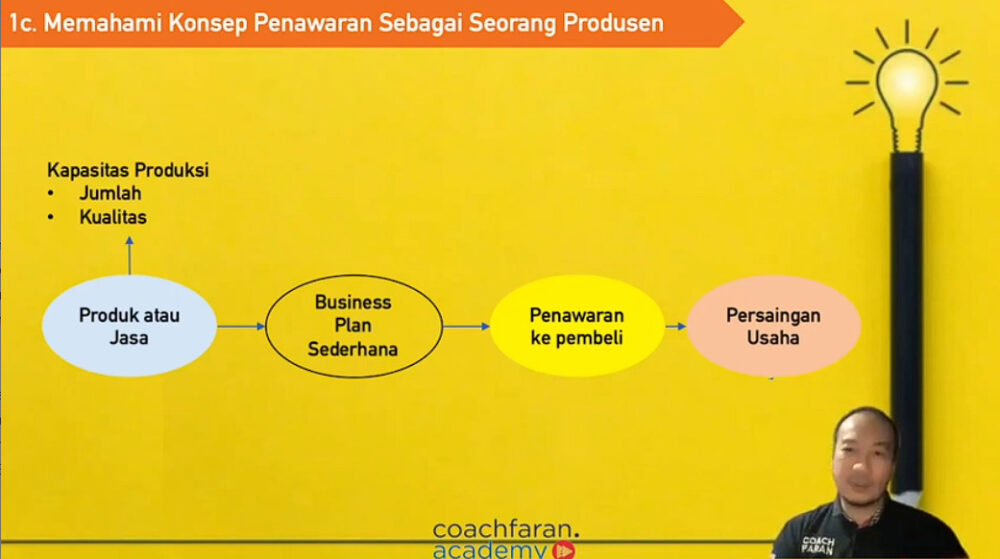 1c. Memahami Konsep Penawaran Sebagai Seorang Produsen

Kapasitas Produksi
• Jumlah
• Kualitas

Produk atau Jasa

Business Plan Sederhana

Penawaran ke pembeli

Persaingan Usaha

coachfaran. academy

COACH FARAN